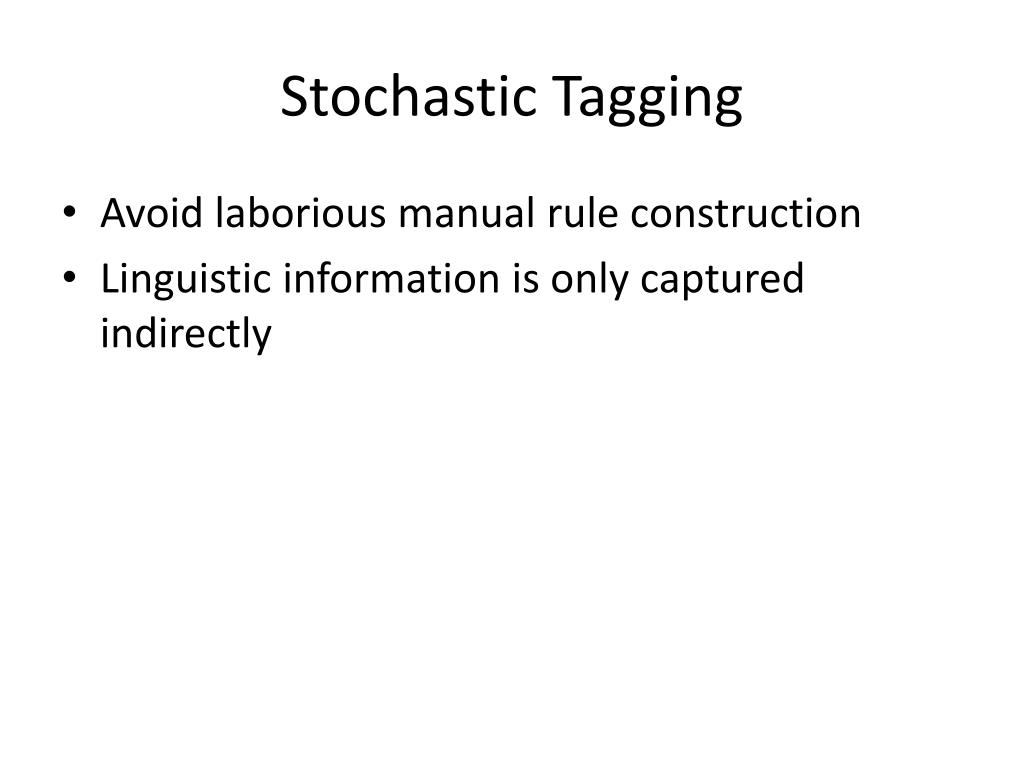 Stochastic Tagging

• Avoid laborious manual rule construction
• Linguistic information is only captured indirectly